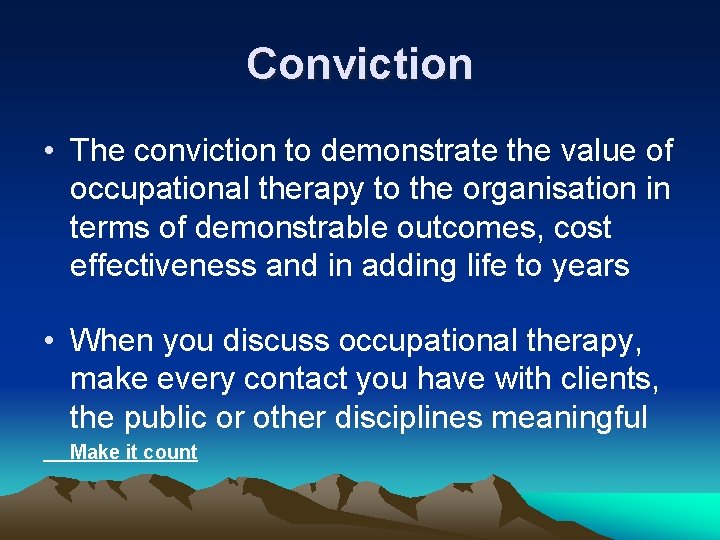 Conviction

• The conviction to demonstrate the value of occupational therapy to the organisation in terms of demonstrable outcomes, cost effectiveness and in adding life to years

• When you discuss occupational therapy, make every contact you have with clients, the public or other disciplines meaningful

Make it count